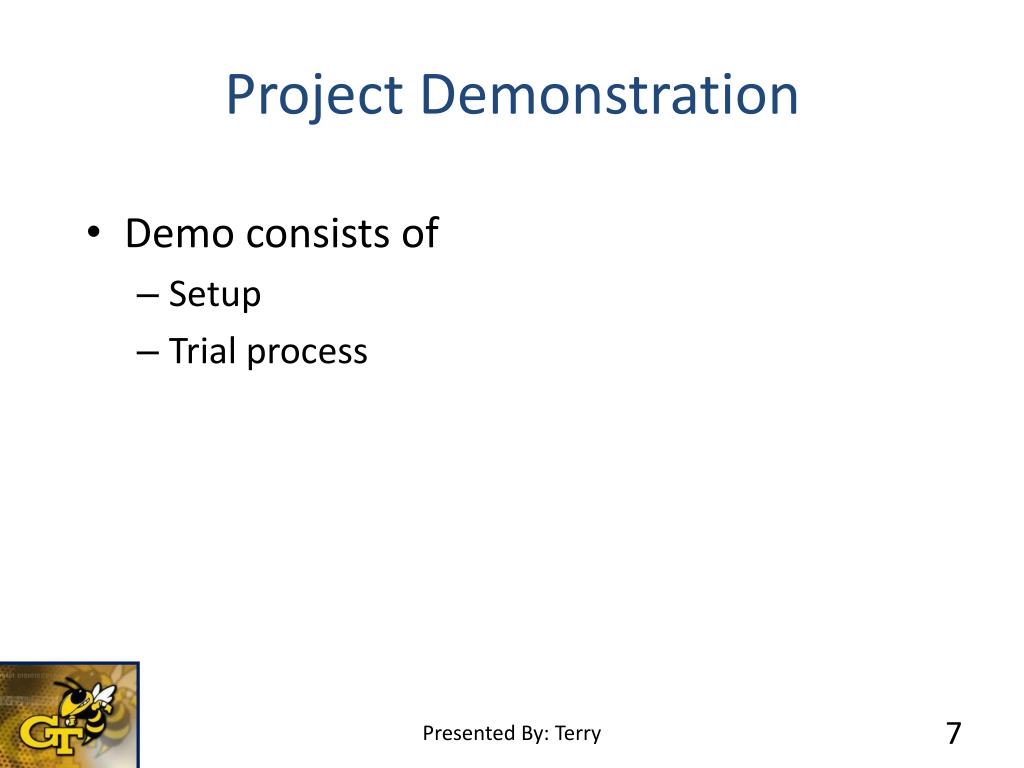 Project Demonstration

• Demo consists of
– Setup
– Trial process

GT

Presented By: Terry

7